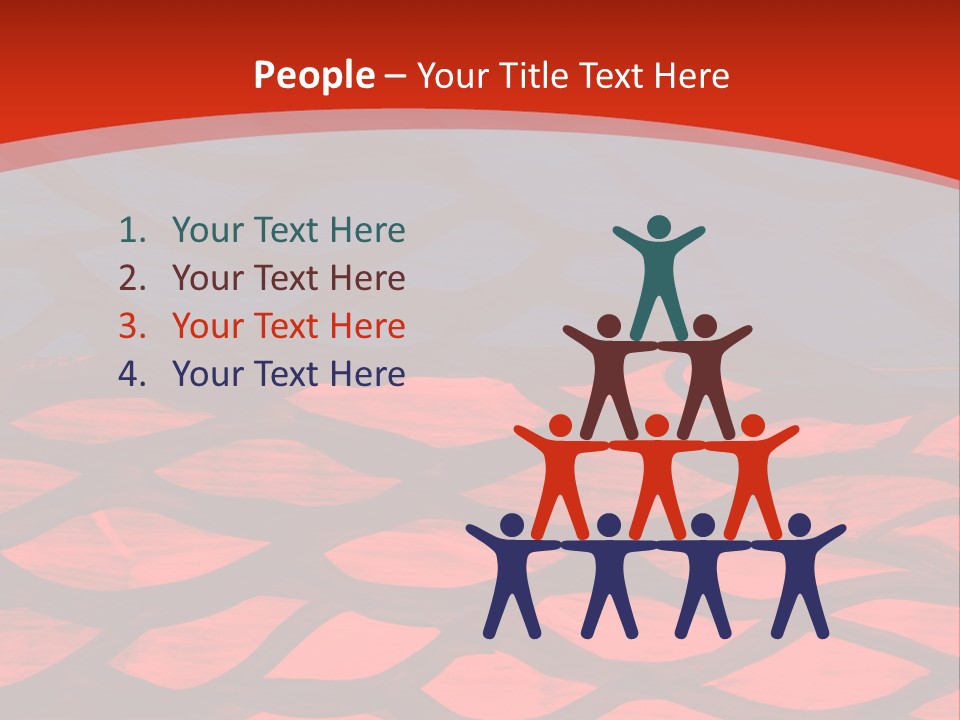 People – Your Title Text Here

1. Your Text Here
2. Your Text Here
3. Your Text Here
4. Your Text Here